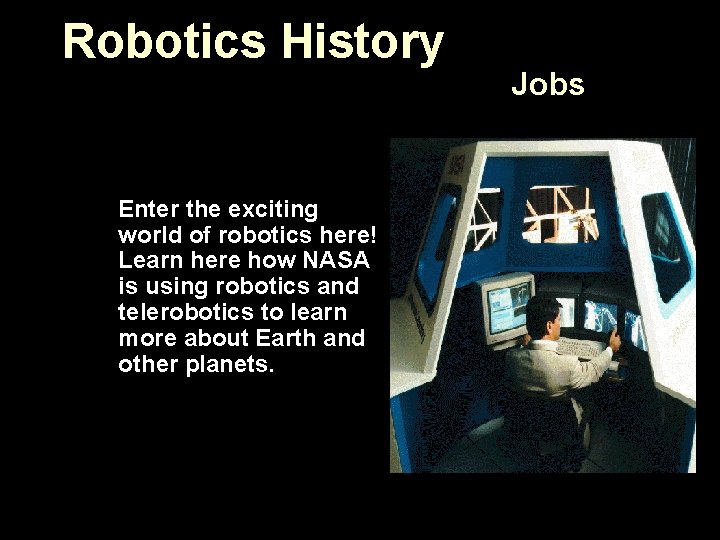 Robotics History

Jobs

Enter the exciting world of robotics here! Learn here how NASA is using robotics and telerobotics to learn more about Earth and other planets.